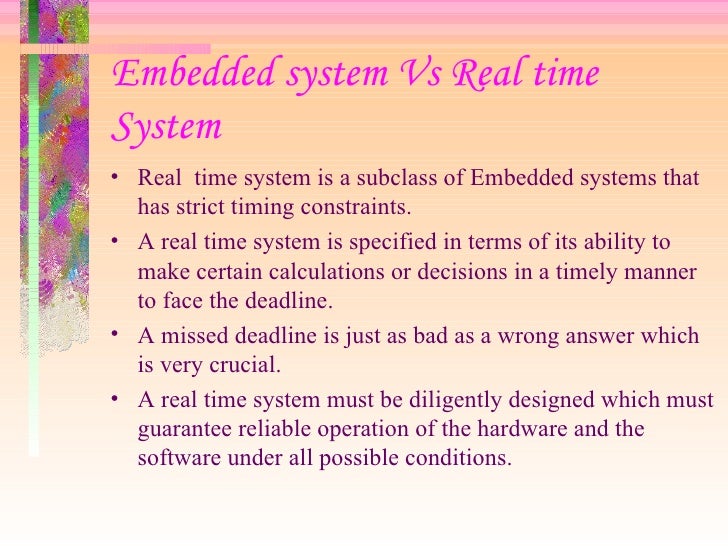 Embedded system Vs Real time System

• Real time system is a subclass of Embedded systems that has strict timing constraints.
• A real time system is specified in terms of its ability to make certain calculations or decisions in a timely manner to face the deadline.
• A missed deadline is just as bad as a wrong answer which is very crucial.
• A real time system must be diligently designed which must guarantee reliable operation of the hardware and the software under all possible conditions.